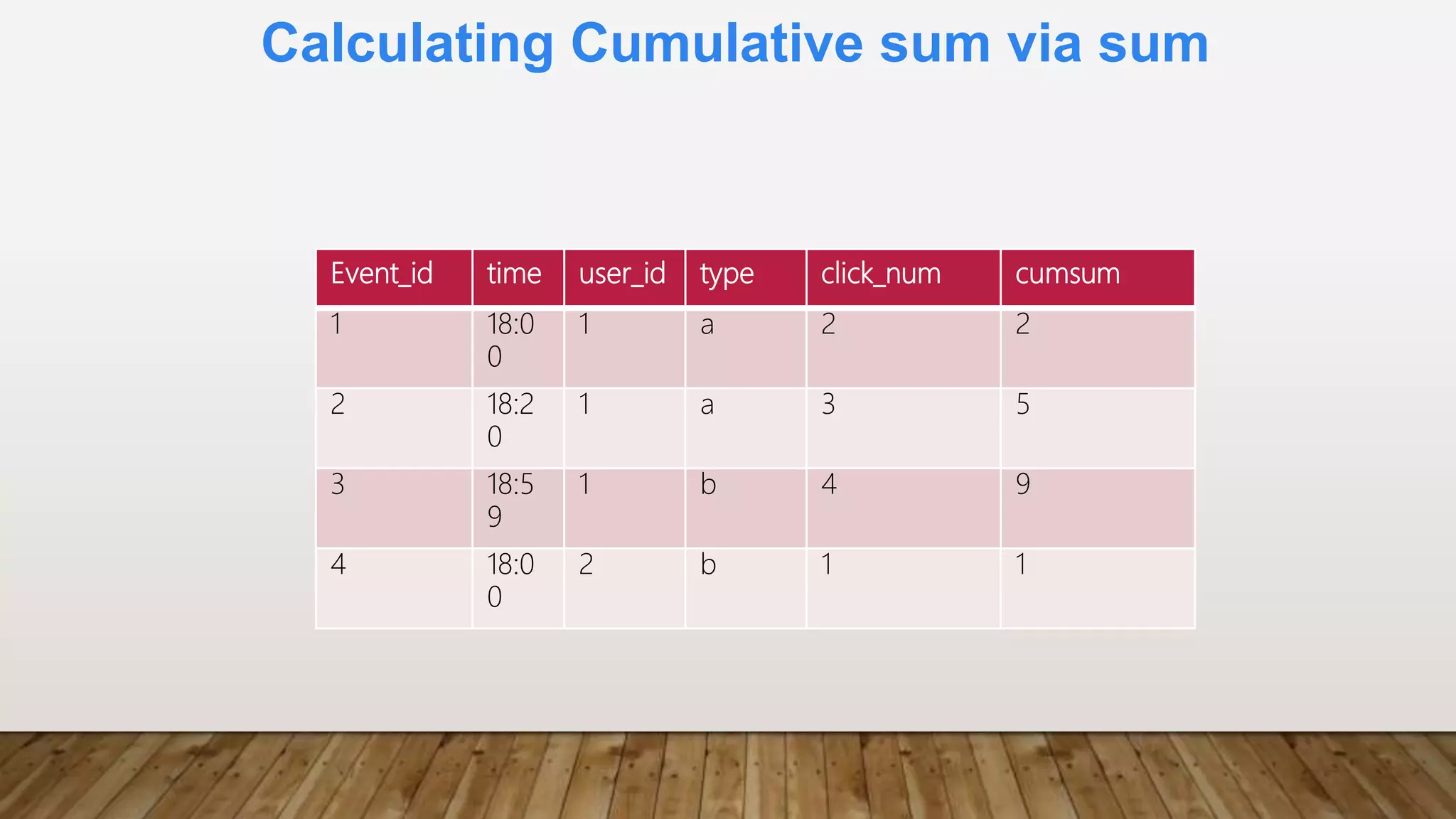 Calculating Cumulative sum via sum

| Event_id | time | user_id | type | click_num | cumsum |
|---|---|---|---|---|---|
| 1 | 18:00 | 1 | a | 2 | 2 |
| 2 | 18:20 | 1 | a | 3 | 5 |
| 3 | 18:59 | 1 | b | 4 | 9 |
| 4 | 18:00 | 2 | b | 1 | 1 |